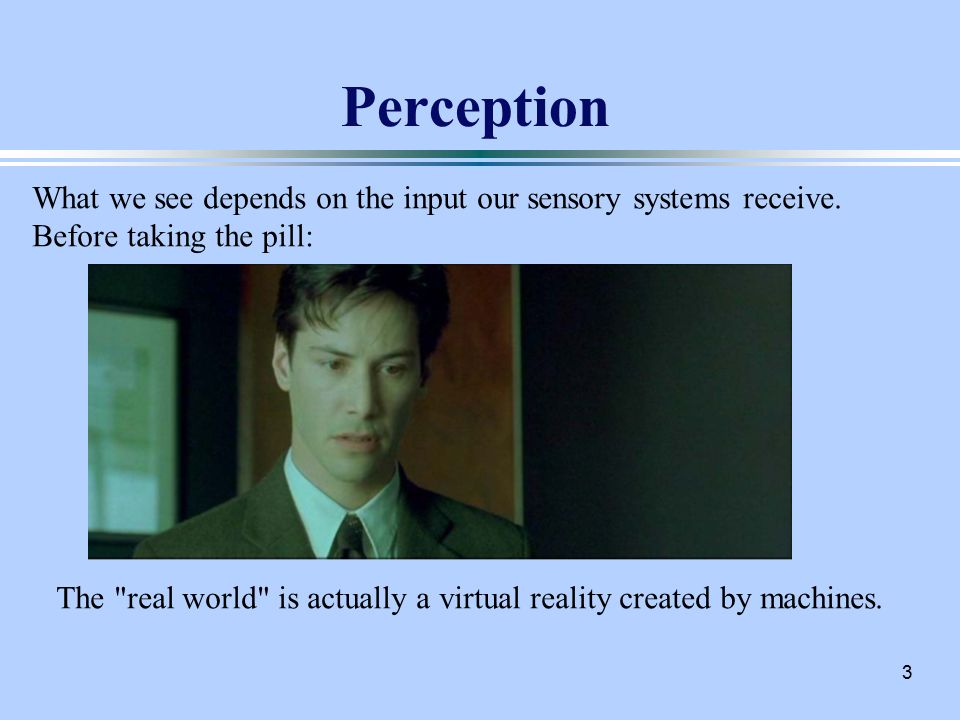 Perception

What we see depends on the input our sensory systems receive. Before taking the pill:

The "real world" is actually a virtual reality created by machines.

3